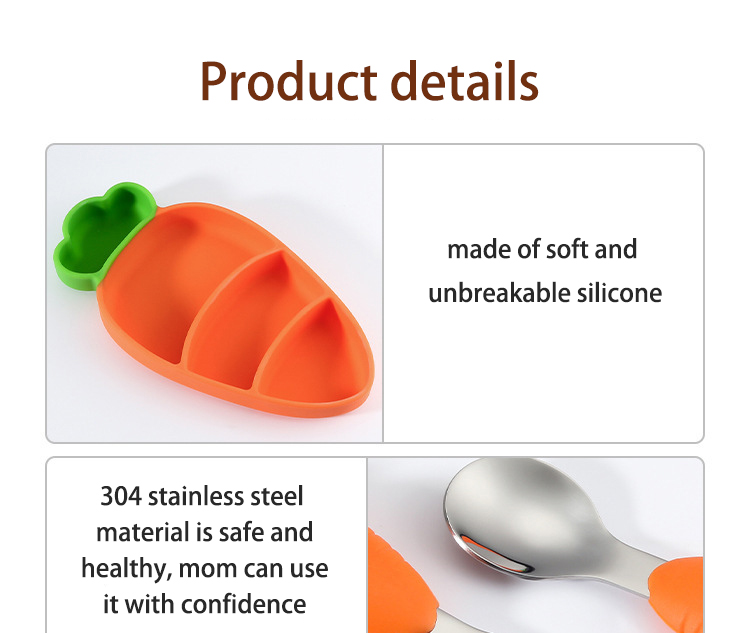 Product details

made of soft and unbreakable silicone

304 stainless steel material is safe and healthy, mom can use it with confidence